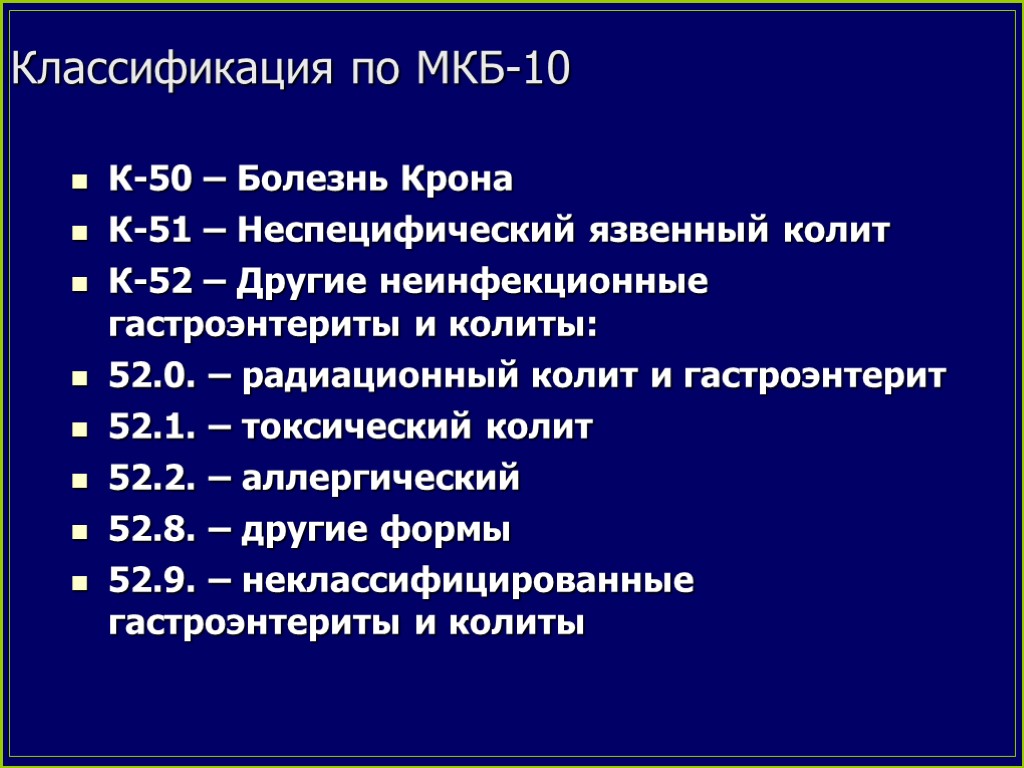 Классификация по МКБ-10

- К-50 – Болезнь Крона
- К-51 – Неспецифический язвенный колит
- К-52 – Другие неинфекционные гастроэнтериты и колиты:
- 52.0. – радиационный колит и гастроэнтерит
- 52.1. – токсический колит
- 52.2. – аллергический
- 52.8. – другие формы
- 52.9. – неклассифицированные гастроэнтериты и колиты